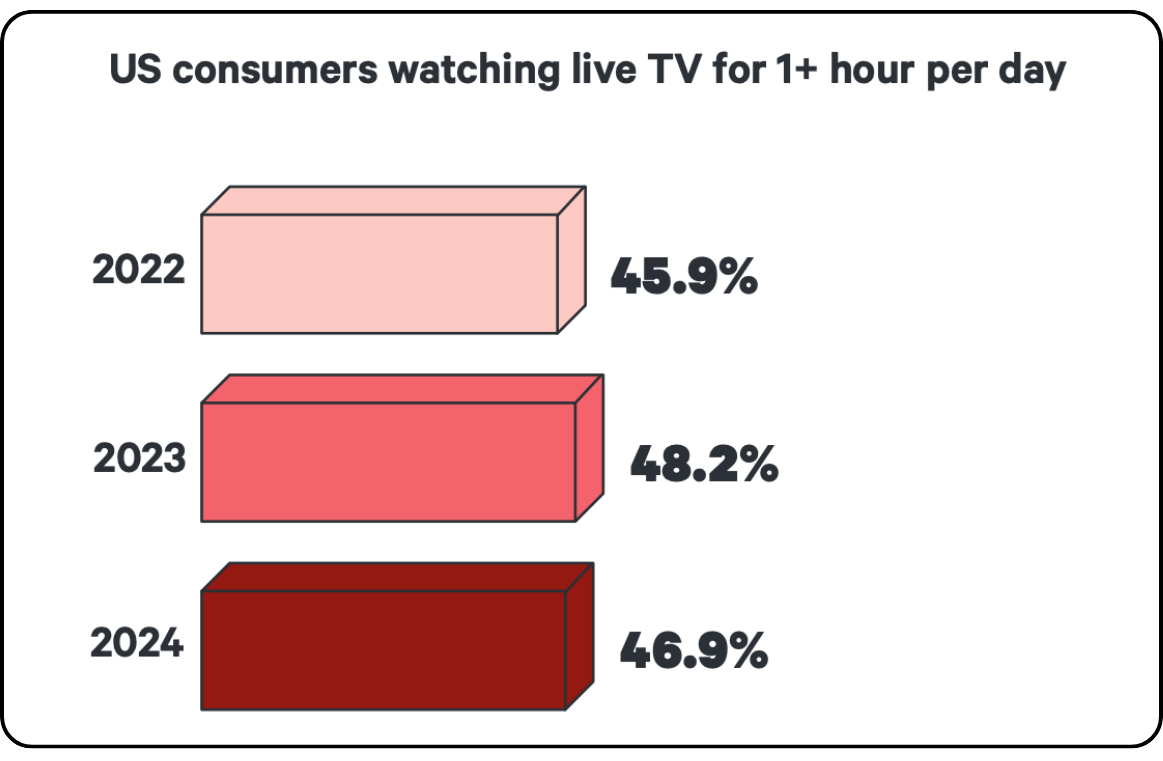 US consumers watching live TV for 1+ hour per day

2022 45.9%

2023 48.2%

2024 46.9%